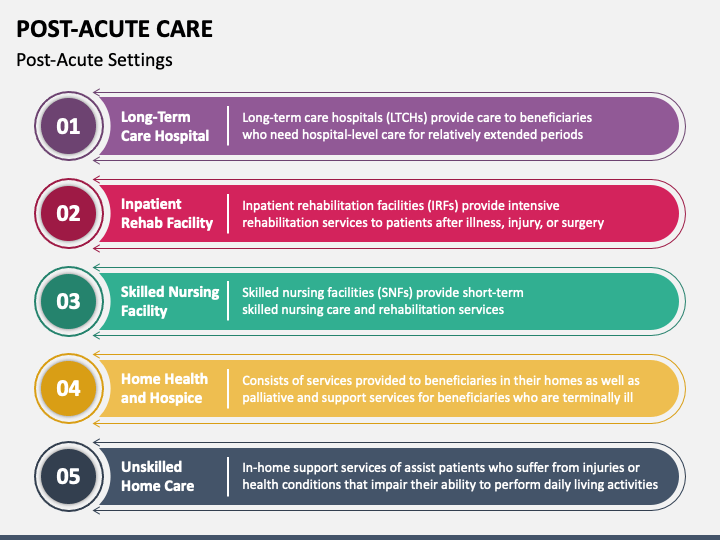 POST-ACUTE CARE

Post-Acute Settings

01

Long-Term Care Hospital

Long-term care hospitals (LTCHs) provide care to beneficiaries who need hospital-level care for relatively extended periods

02

Inpatient Rehab Facility

Inpatient rehabilitation facilities (IRFs) provide intensive rehabilitation services to patients after illness, injury, or surgery

03

Skilled Nursing Facility

Skilled nursing facilities (SNFs) provide short-term skilled nursing care and rehabilitation services

04

Home Health and Hospice

Consists of services provided to beneficiaries in their homes as well as palliative and support services for beneficiaries who are terminally ill

05

Unskilled Home Care

In-home support services of assist patients who suffer from injuries or health conditions that impair their ability to perform daily living activities